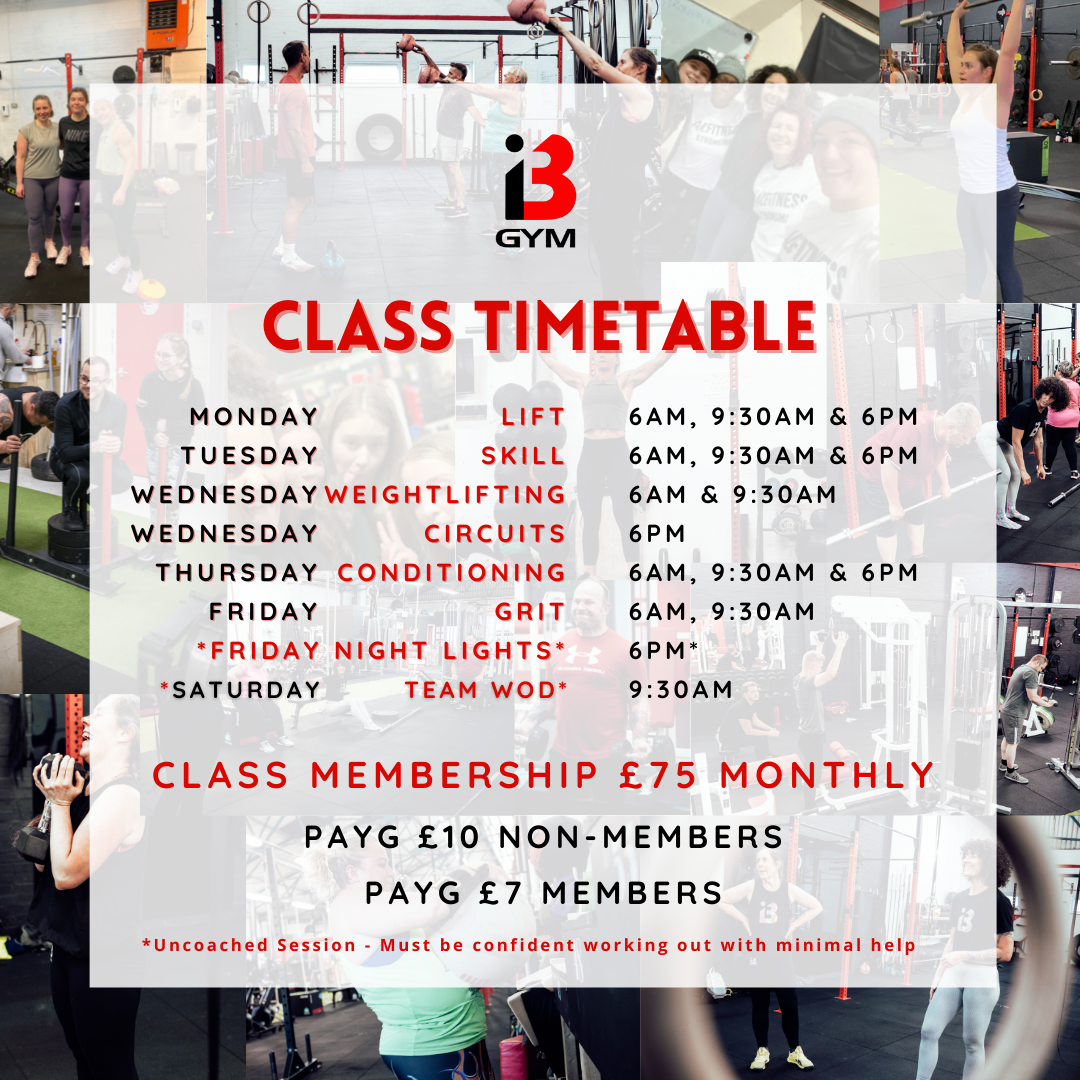 i3
GYM

CLASS TIMETABLE

| | | |
|---|---|---|
| MONDAY | LIFT | 6AM, 9:30AM & 6PM |
| TUESDAY | SKILL | 6AM, 9:30AM & 6PM |
| WEDNESDAY | WEIGHTLIFTING | 6AM & 9:30AM |
| WEDNESDAY | CIRCUITS | 6PM |
| THURSDAY | CONDITIONING | 6AM, 9:30AM & 6PM |
| FRIDAY | GRIT | 6AM, 9:30AM |
| *FRIDAY NIGHT LIGHTS* | | 6PM* |
| *SATURDAY | TEAM WOD* | 9:30AM |

CLASS MEMBERSHIP £75 MONTHLY

PAYG £10 NON-MEMBERS

PAYG £7 MEMBERS

*Uncoached Session - Must be confident working out with minimal help